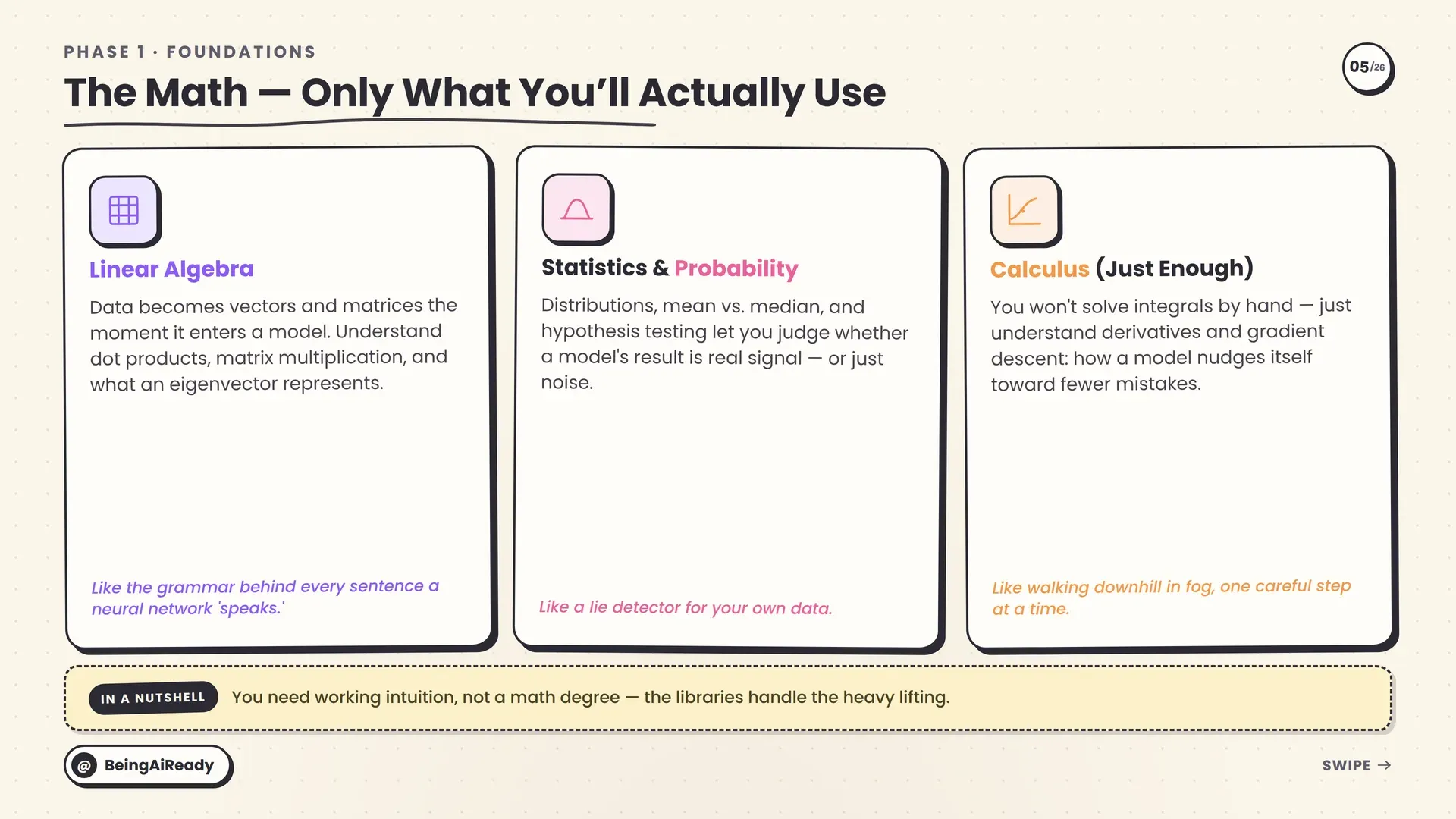 PHASE 1 · FOUNDATIONS

The Math — Only What You'll Actually Use

05/26

Linear Algebra

Data becomes vectors and matrices the moment it enters a model. Understand dot products, matrix multiplication, and what an eigenvector represents.

Like the grammar behind every sentence a neural network 'speaks.'

Statistics & Probability

Distributions, mean vs. median, and hypothesis testing let you judge whether a model's result is real signal — or just noise.

Like a lie detector for your own data.

Calculus (Just Enough)

You won't solve integrals by hand — just understand derivatives and gradient descent: how a model nudges itself toward fewer mistakes.

Like walking downhill in fog, one careful step at a time.

IN A NUTSHELL You need working intuition, not a math degree — the libraries handle the heavy lifting.

@ BeingAiReady

SWIPE →